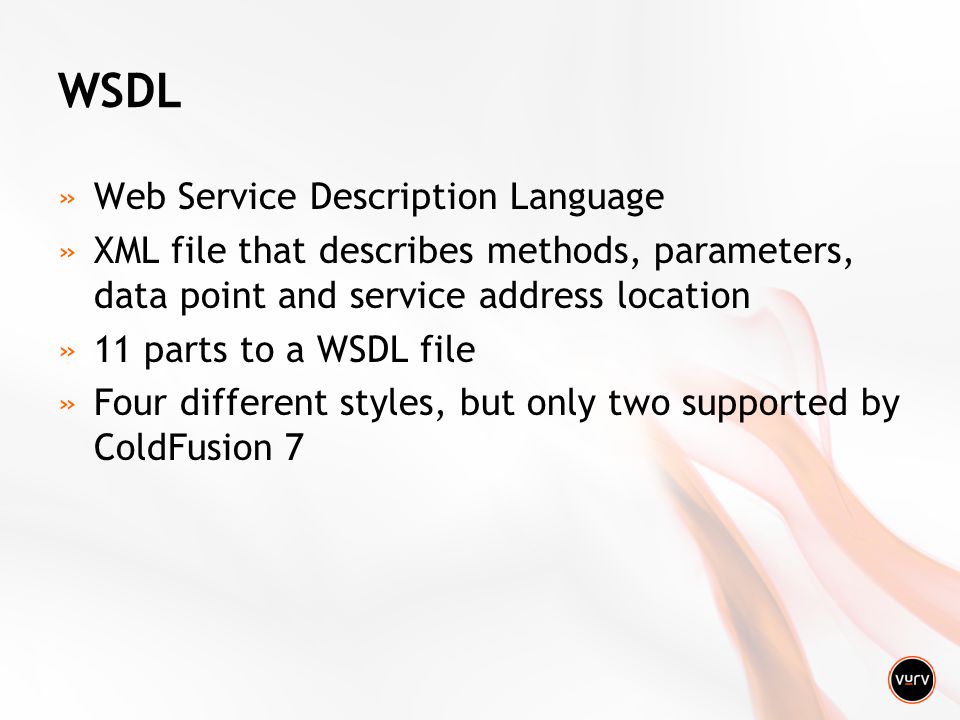 WSDL

» Web Service Description Language
» XML file that describes methods, parameters, data point and service address location
» 11 parts to a WSDL file
» Four different styles, but only two supported by ColdFusion 7

vurv